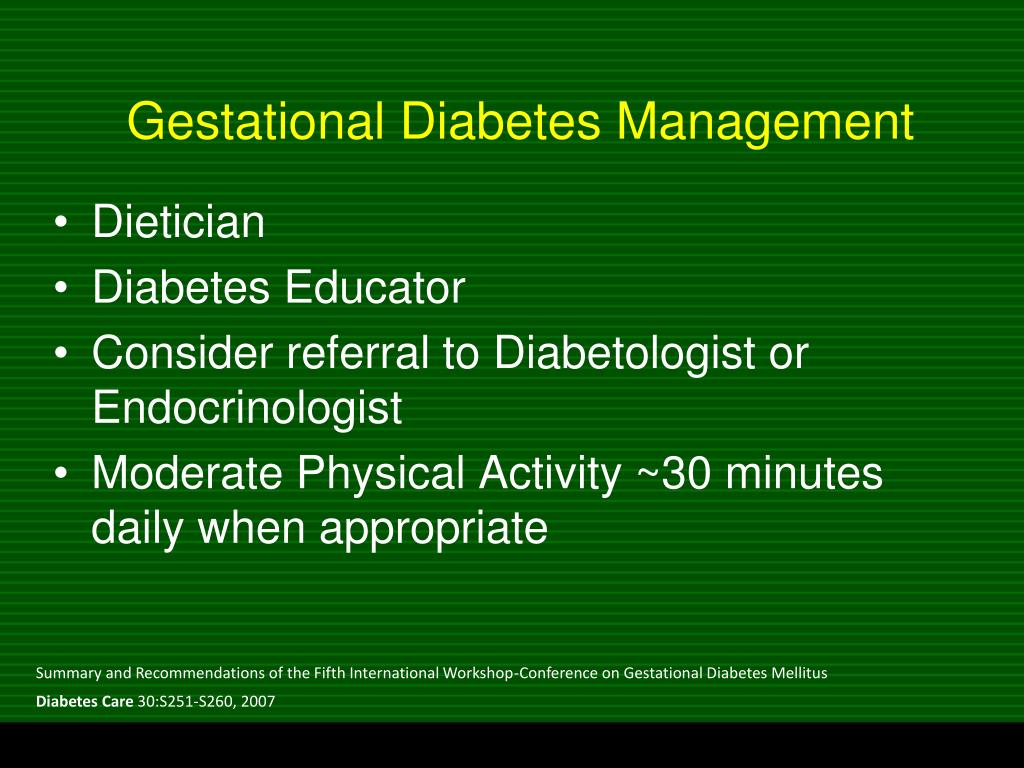 Gestational Diabetes Management

• Dietician
• Diabetes Educator
• Consider referral to Diabetologist or Endocrinologist
• Moderate Physical Activity ~30 minutes daily when appropriate

Summary and Recommendations of the Fifth International Workshop-Conference on Gestational Diabetes Mellitus

Diabetes Care 30:S251-S260, 2007